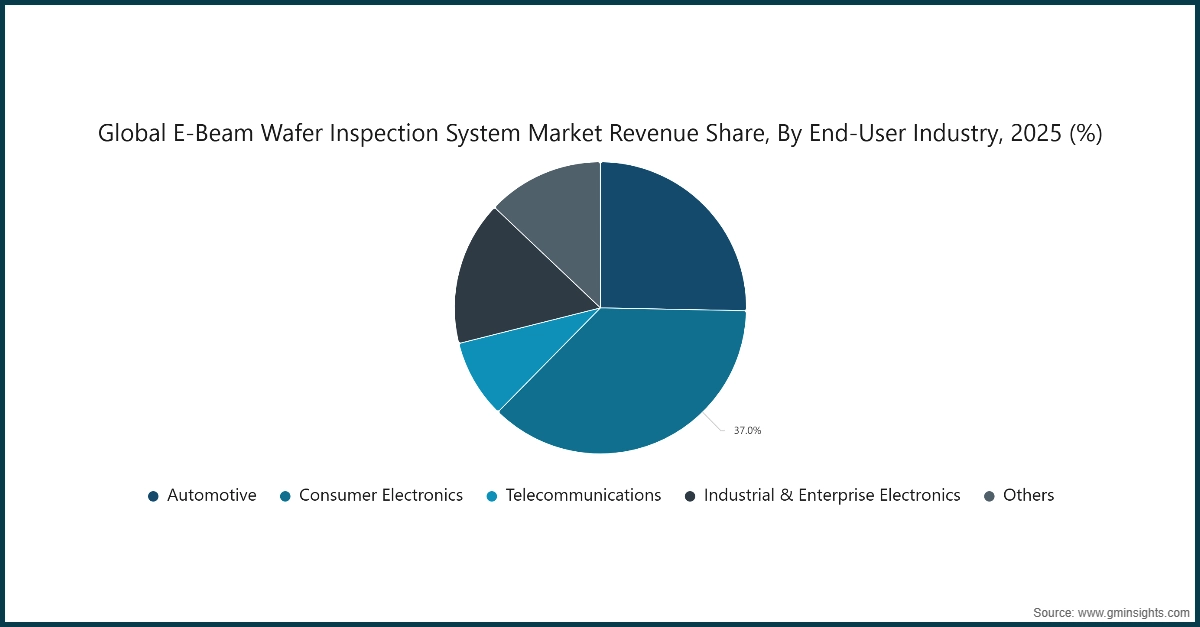 Global E-Beam Wafer Inspection System Market Revenue Share, By End-User Industry, 2025 (%)

37.0%

Automotive
Consumer Electronics
Telecommunications
Industrial & Enterprise Electronics
Others

Source: www.gminsights.com